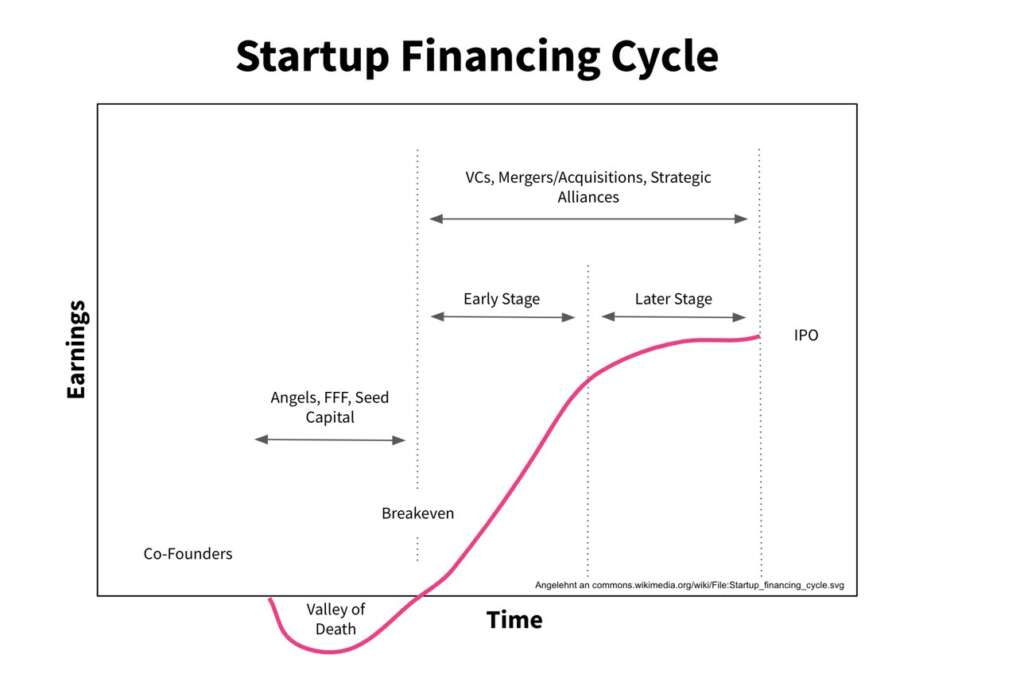 Startup Financing Cycle

Earnings

VCs, Mergers/Acquisitions, Strategic Alliances

Early Stage

Later Stage

IPO

Angels, FFF, Seed Capital

Breakeven

Co-Founders

Angelehnt an commons.wikimedia.org/wiki/File:Startup_financing_cycle.svg

Valley of Death

Time